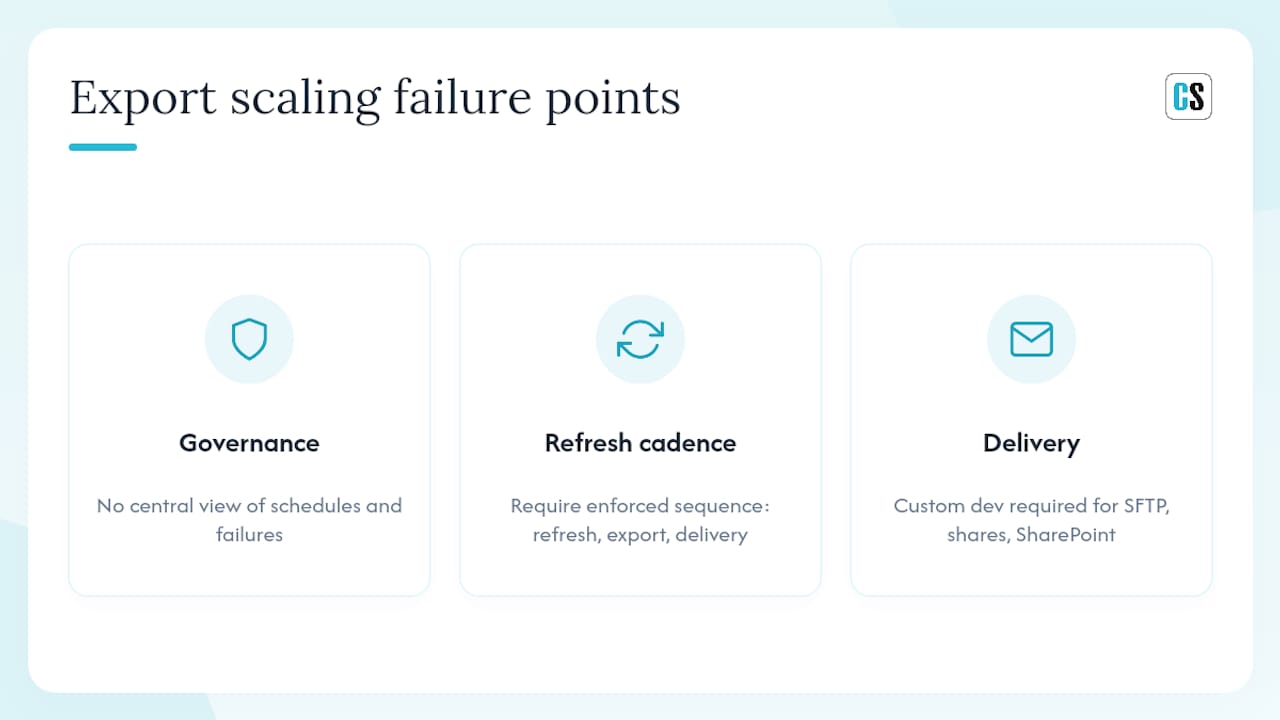 Export scaling failure points

CS

Governance

No central view of schedules and failures

Refresh cadence

Require enforced sequence: refresh, export, delivery

Delivery

Custom dev required for SFTP, shares, SharePoint